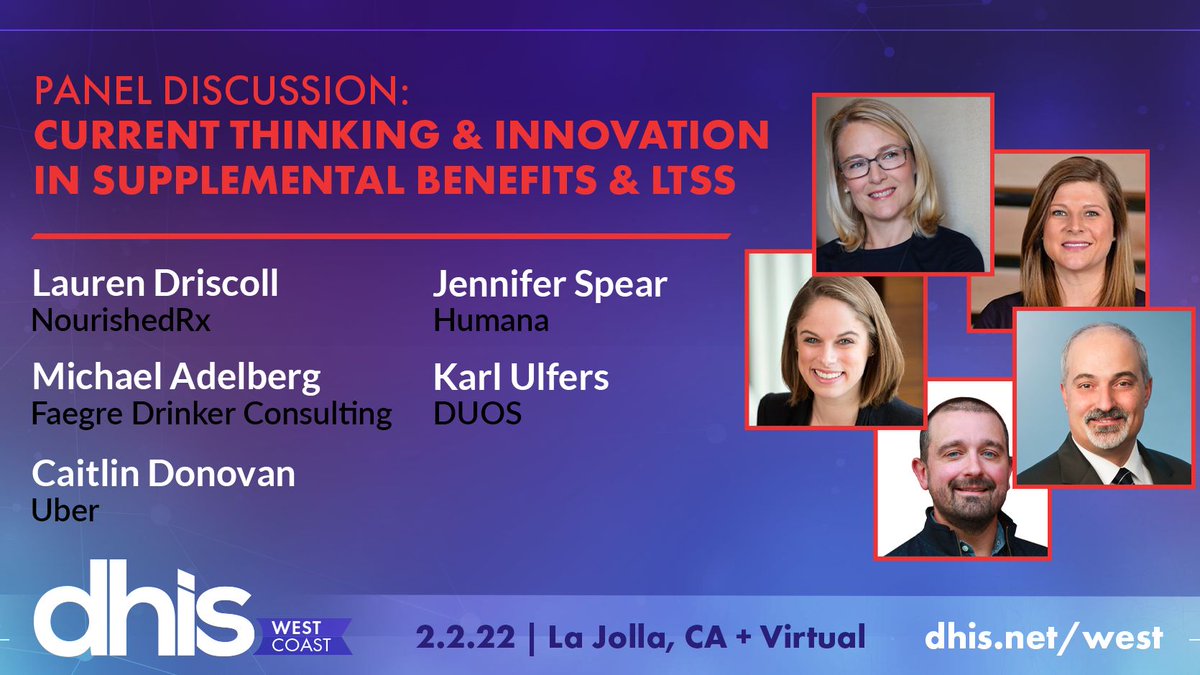 PANEL DISCUSSION:
CURRENT THINKING & INNOVATION IN SUPPLEMENTAL BENEFITS & LTSS

Lauren Driscoll
NourishedRx

Michael Adelberg
Faegre Drinker Consulting

Caitlin Donovan
Uber

Jennifer Spear
Humana

Karl Ulfers
DUOS

dhis WEST COAST

2.2.22 | La Jolla, CA + Virtual

dhis.net/west